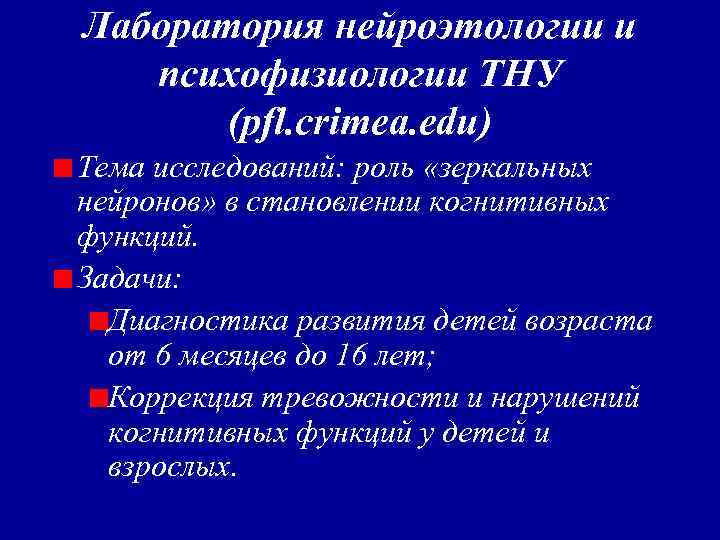 Лаборатория нейроэтологии и психофизиологии ТНУ (pfl.crimea.edu)

Тема исследований: роль «зеркальных нейронов» в становлении когнитивных функций.

Задачи:

Диагностика развития детей возраста от 6 месяцев до 16 лет;

Коррекция тревожности и нарушений когнитивных функций у детей и взрослых.